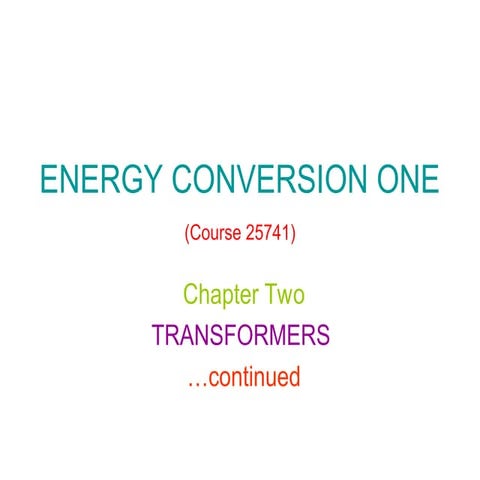 ENERGY CONVERSION ONE

(Course 25741)

Chapter Two

TRANSFORMERS

…continued